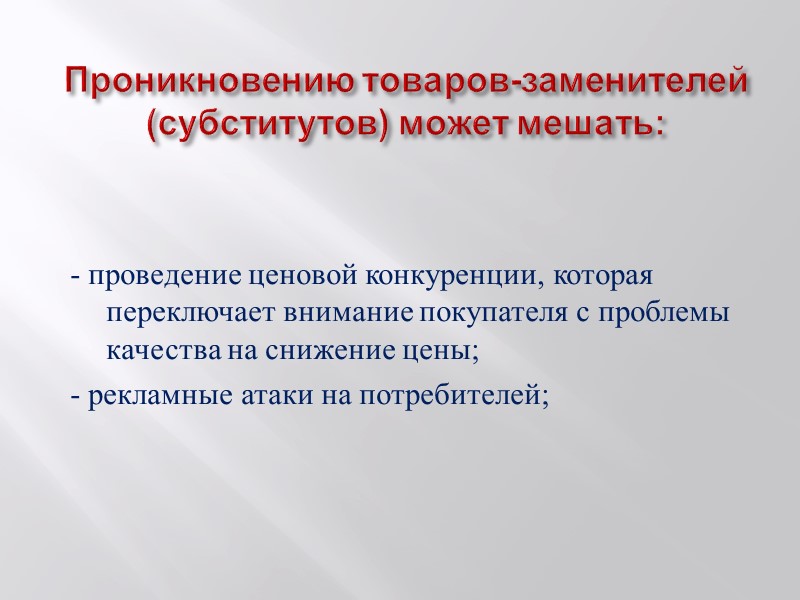 Проникновению товаров-заменителей (субститутов) может мешать:

- проведение ценовой конкуренции, которая переключает внимание покупателя с проблемы качества на снижение цены;

- рекламные атаки на потребителей;